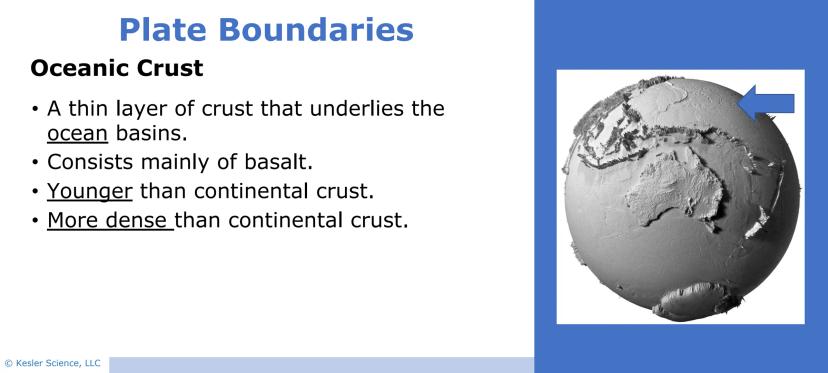 Plate Boundaries

Oceanic Crust

• A thin layer of crust that underlies the ocean basins.
• Consists mainly of basalt.
• Younger than continental crust.
• More dense than continental crust.

© Kesler Science, LLC